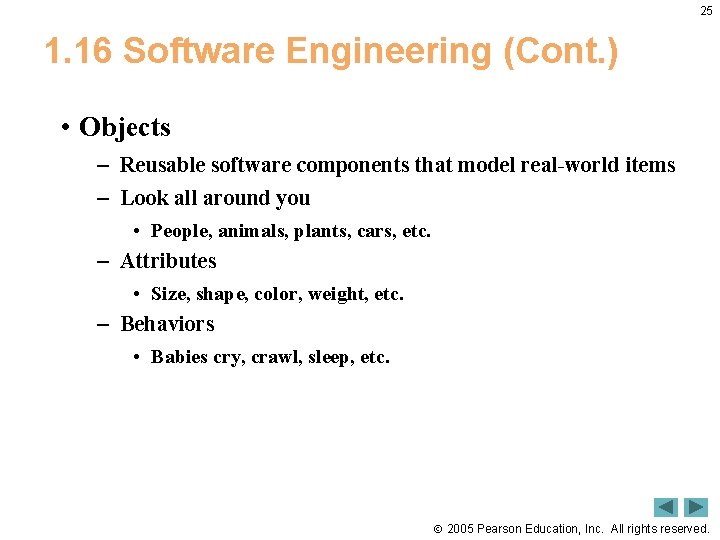 25

1.16 Software Engineering (Cont.)

• Objects
– Reusable software components that model real-world items
– Look all around you
• People, animals, plants, cars, etc.
– Attributes
• Size, shape, color, weight, etc.
– Behaviors
• Babies cry, crawl, sleep, etc.

© 2005 Pearson Education, Inc. All rights reserved.